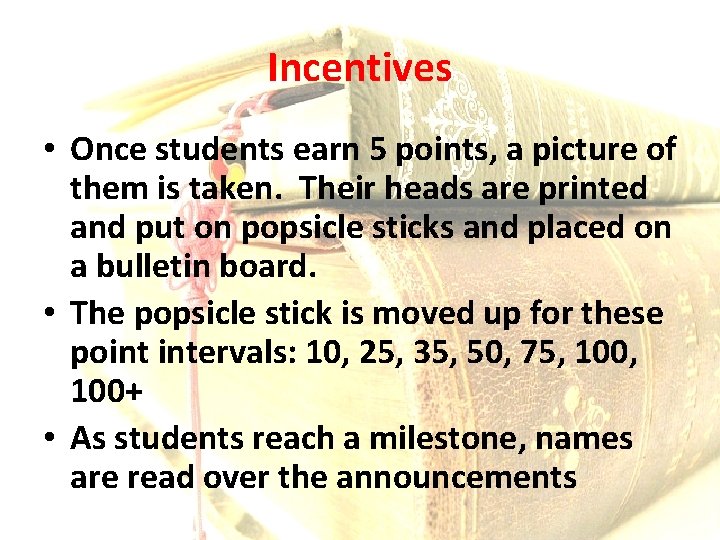 Incentives

• Once students earn 5 points, a picture of them is taken. Their heads are printed and put on popsicle sticks and placed on a bulletin board.

• The popsicle stick is moved up for these point intervals: 10, 25, 35, 50, 75, 100, 100+

• As students reach a milestone, names are read over the announcements